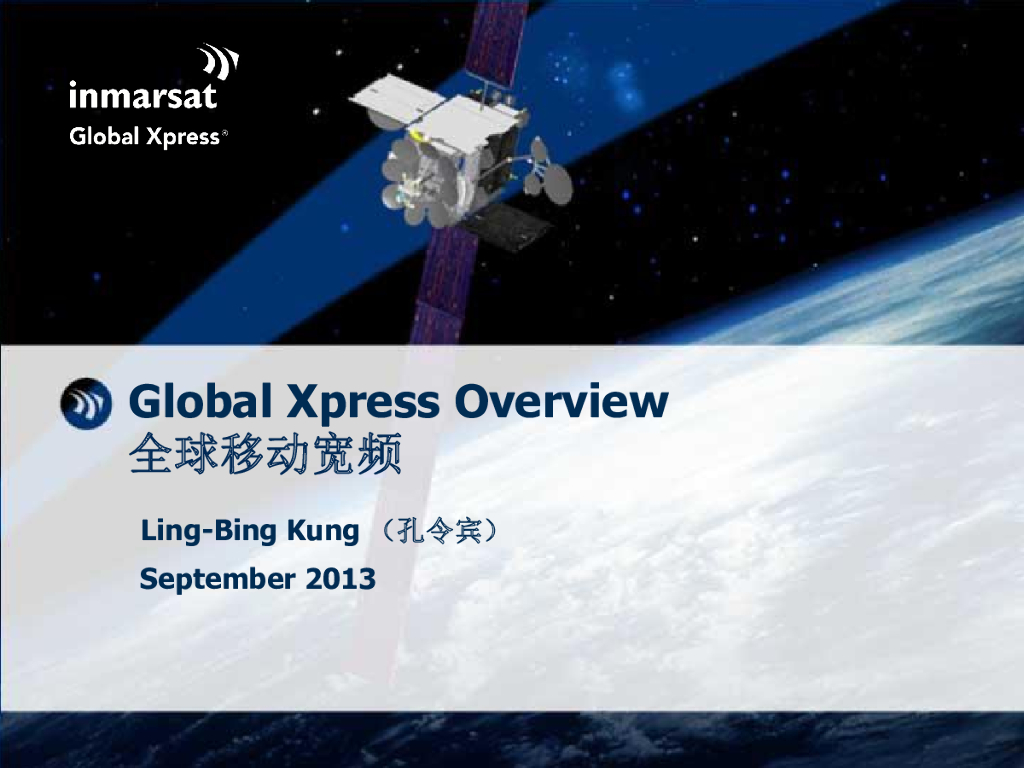 inmarsat
Global Xpress®

Global Xpress Overview
全球移动宽频

Ling-Bing Kung （孔令宾）
September 2013